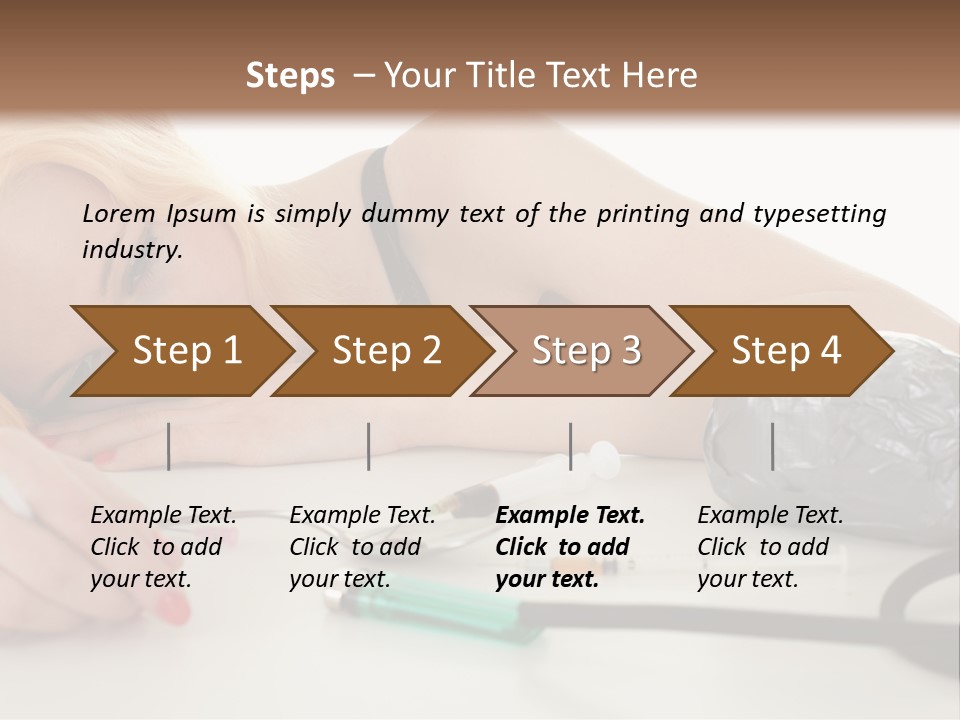 Steps – Your Title Text Here

Lorem Ipsum is simply dummy text of the printing and typesetting industry.

Step 1

Step 2

Step 3

Step 4

Example Text. Click to add your text.

Example Text. Click to add your text.

Example Text. Click to add your text.

Example Text. Click to add your text.